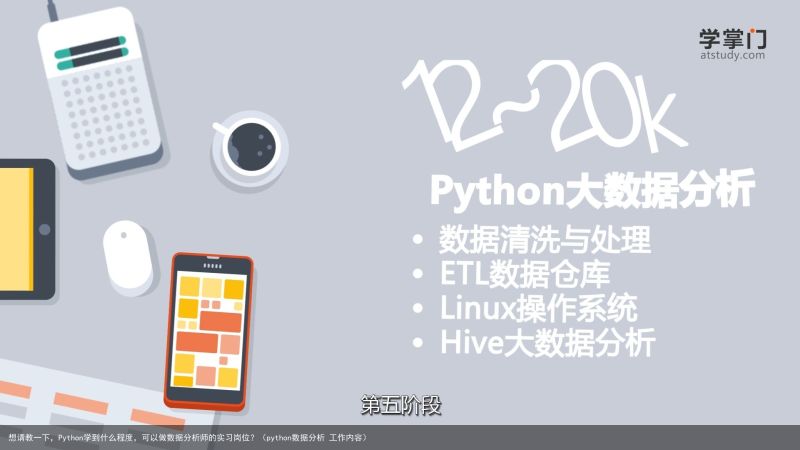 学掌门
atstudy.com

12~20k

Python大数据分析

• 数据清洗与处理
• ETL数据仓库
• Linux操作系统
• Hive大数据分析

第五阶段

想请教一下，Python学到什么程度，可以做数据分析师的实习岗位？（python数据分析 工作内容）